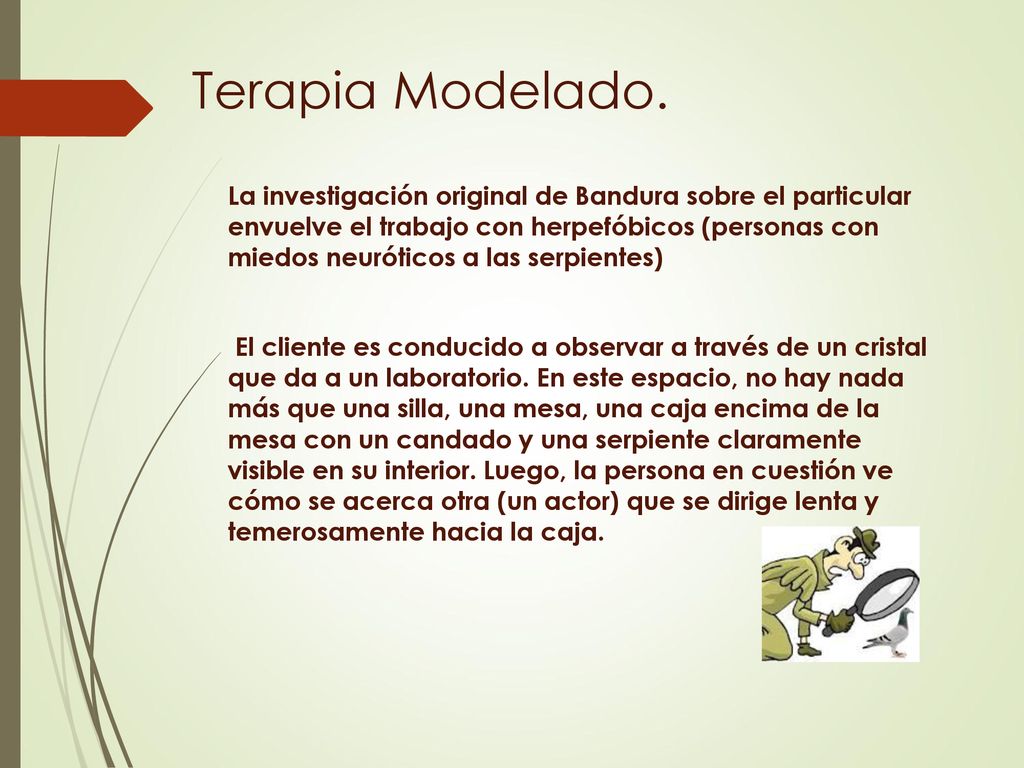 Terapia Modelado.

La investigación original de Bandura sobre el particular envuelve el trabajo con herpefóbicos (personas con miedos neuróticos a las serpientes)

El cliente es conducido a observar a través de un cristal que da a un laboratorio. En este espacio, no hay nada más que una silla, una mesa, una caja encima de la mesa con un candado y una serpiente claramente visible en su interior. Luego, la persona en cuestión ve cómo se acerca otra (un actor) que se dirige lenta y temerosamente hacia la caja.